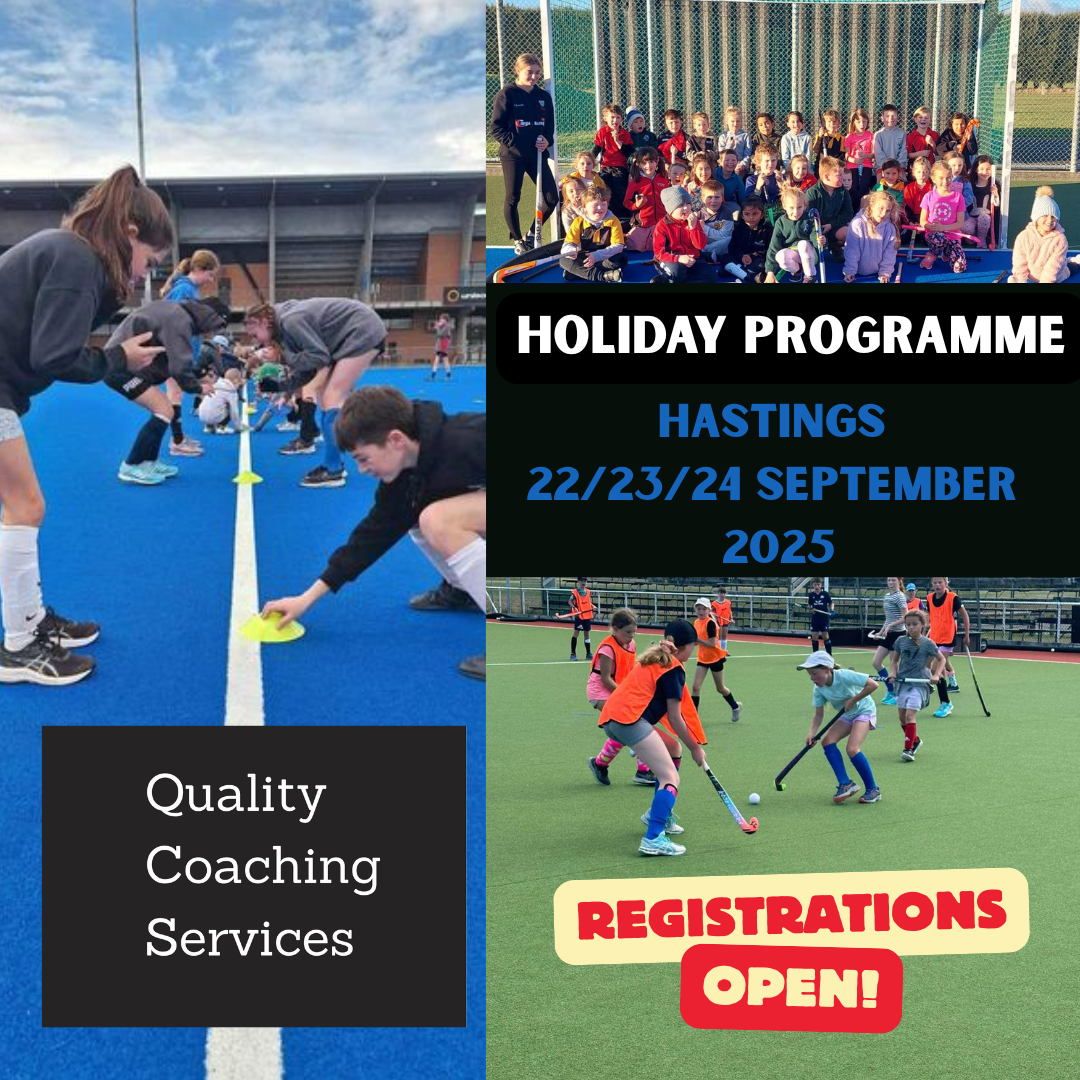 HOLIDAY PROGRAMME

HASTINGS
22/23/24 SEPTEMBER
2025

Quality
Coaching
Services

REGISTRATIONS
OPEN!